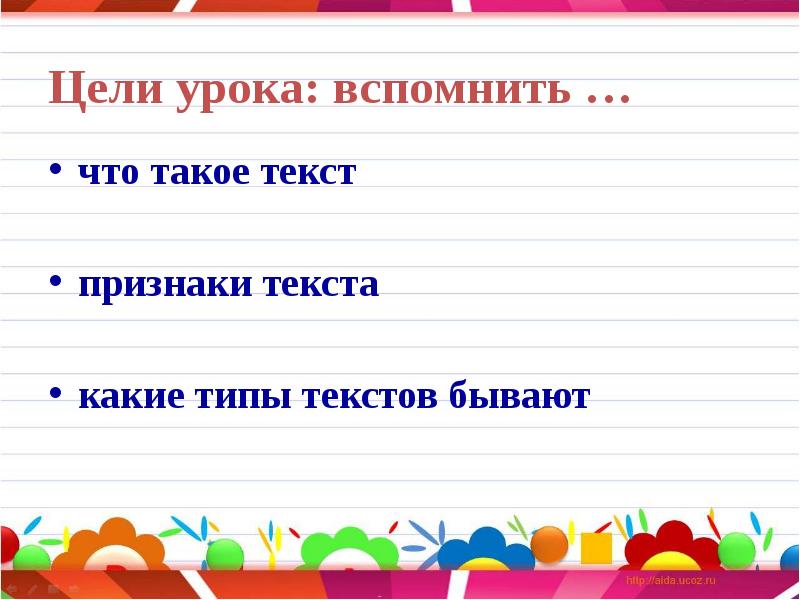 Цели урока: вспомнить …

• что такое текст

• признаки текста

• какие типы текстов бывают

http://aida.ucoz.ru